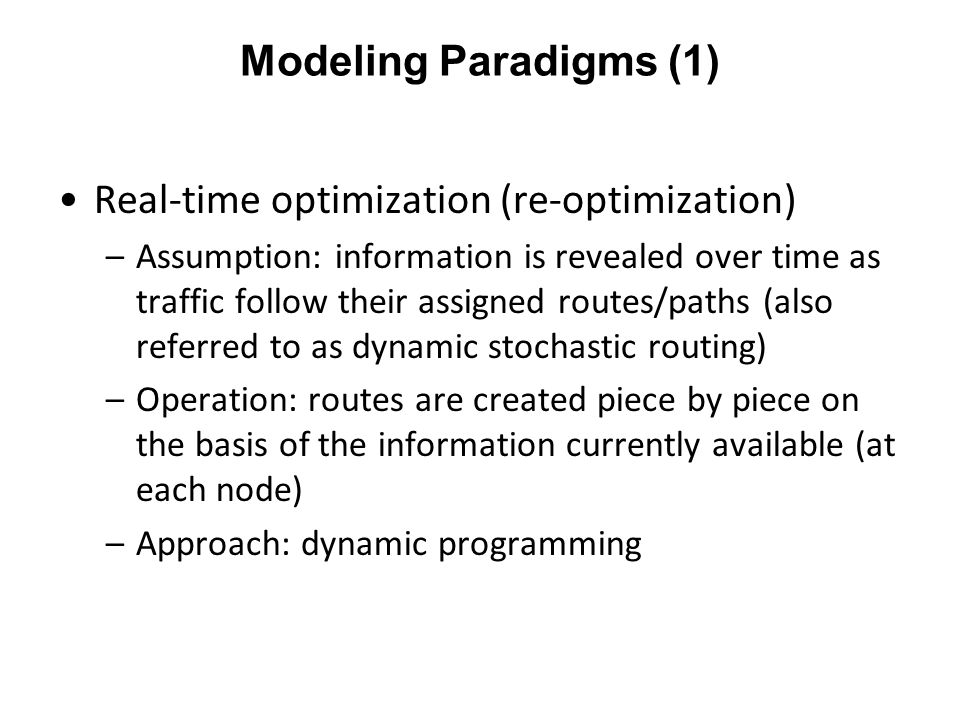 Modeling Paradigms (1)

• Real-time optimization (re-optimization)

– Assumption: information is revealed over time as traffic follow their assigned routes/paths (also referred to as dynamic stochastic routing)

– Operation: routes are created piece by piece on the basis of the information currently available (at each node)

– Approach: dynamic programming